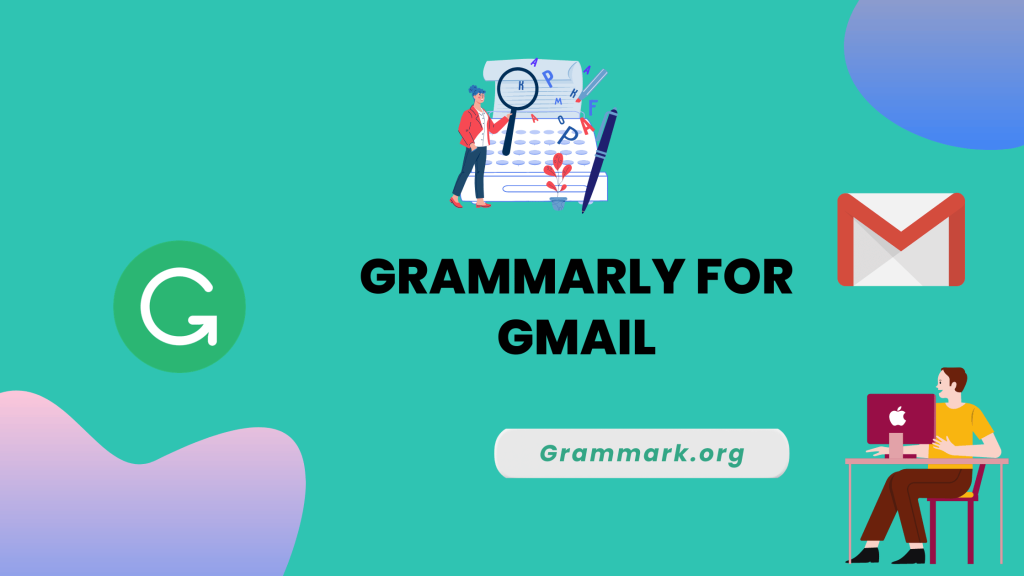 GRAMMARLY FOR GMAIL

Grammark.org